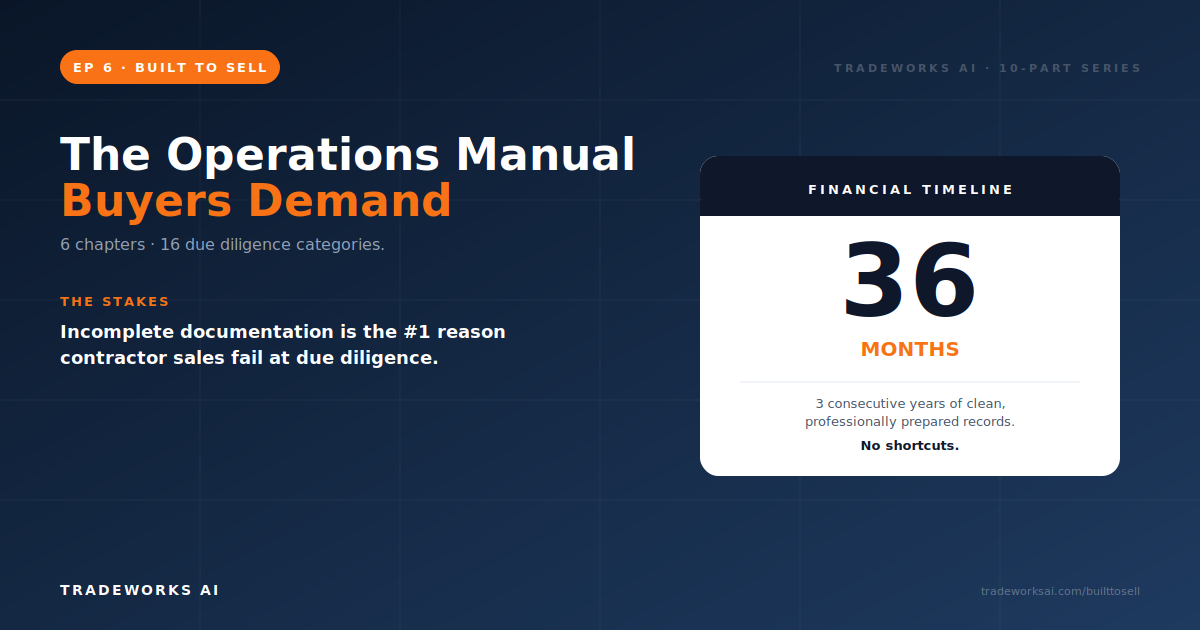 EP 6 · BUILT TO SELL

TRADEWORKS AI · 10-PART SERIES

The Operations Manual
Buyers Demand

6 chapters · 16 due diligence categories.

THE STAKES

Incomplete documentation is the #1 reason contractor sales fail at due diligence.

FINANCIAL TIMELINE

36

MONTHS

3 consecutive years of clean, professionally prepared records.

No shortcuts.

TRADEWORKS AI

tradeworksai.com/builttosell